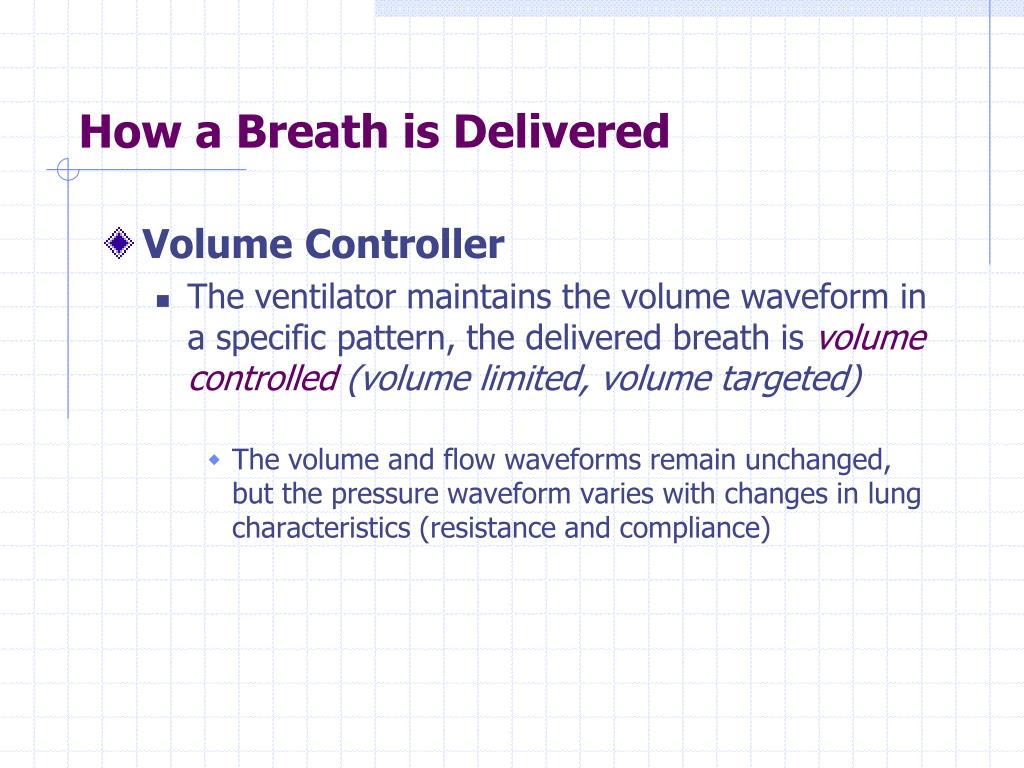 How a Breath is Delivered

Volume Controller

The ventilator maintains the volume waveform in a specific pattern, the delivered breath is volume controlled (volume limited, volume targeted)

The volume and flow waveforms remain unchanged, but the pressure waveform varies with changes in lung characteristics (resistance and compliance)